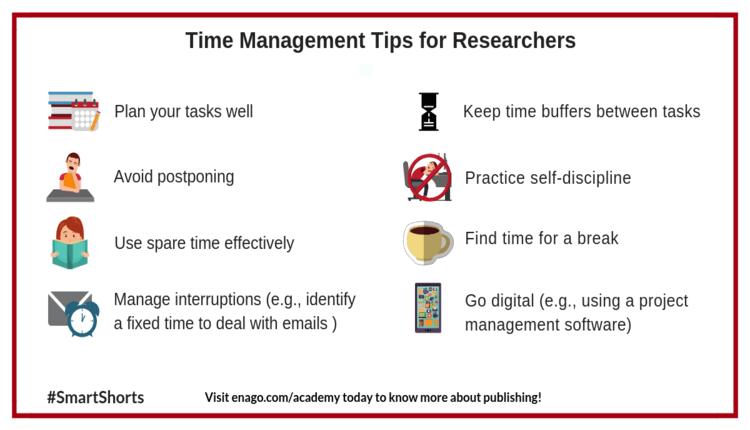 Time Management Tips for Researchers

Plan your tasks well

Avoid postponing

Use spare time effectively

Manage interruptions (e.g., identify a fixed time to deal with emails )

Keep time buffers between tasks

Practice self-discipline

Find time for a break

Go digital (e.g., using a project management software)

#SmartShorts

Visit enago.com/academy today to know more about publishing!